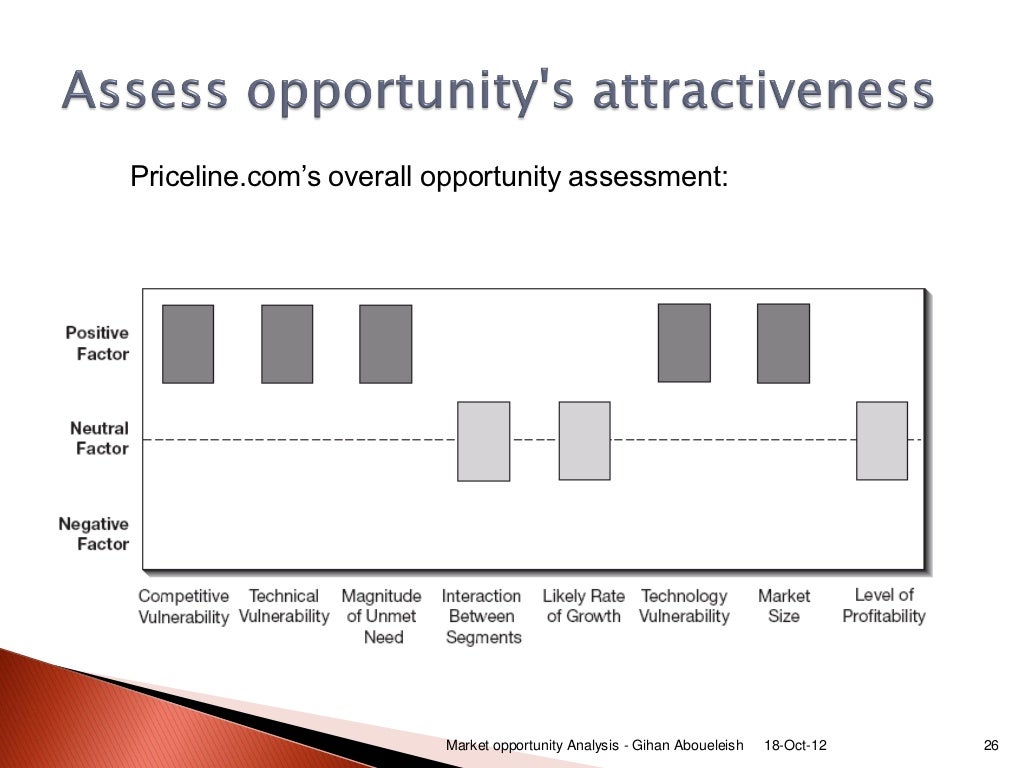 Assess opportunity's attractiveness

Priceline.com's overall opportunity assessment:

Positive Factor

Neutral Factor

Negative Factor

Competitive Vulnerability

Technical Vulnerability

Magnitude of Unmet Need

Interaction Between Segments

Likely Rate of Growth

Technology Vulnerability

Market Size

Level of Profitability

Market opportunity Analysis - Gihan Aboueleish 18-Oct-12 26